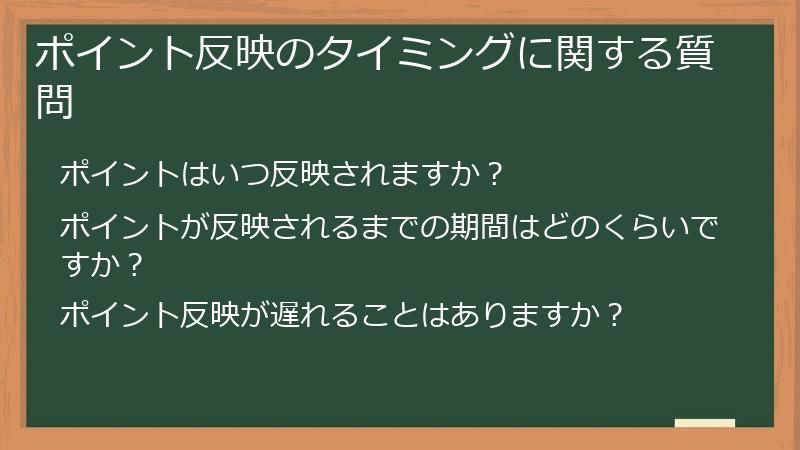 ポイント反映のタイミングに関する質問

ポイントはいつ反映されますか？

ポイントが反映されるまでの期間はどのくらいですか？

ポイント反映が遅れることはありますか？